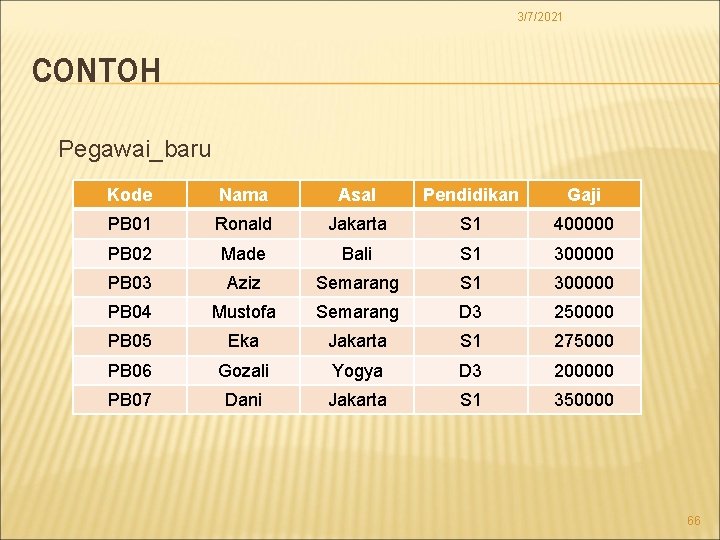 3/7/2021

CONTOH

Pegawai_baru

| Kode | Nama | Asal | Pendidikan | Gaji |
|---|---|---|---|---|
| PB01 | Ronald | Jakarta | S1 | 400000 |
| PB02 | Made | Bali | S1 | 300000 |
| PB03 | Aziz | Semarang | S1 | 300000 |
| PB04 | Mustofa | Semarang | D3 | 250000 |
| PB05 | Eka | Jakarta | S1 | 275000 |
| PB06 | Gozali | Yogya | D3 | 200000 |
| PB07 | Dani | Jakarta | S1 | 350000 |

66